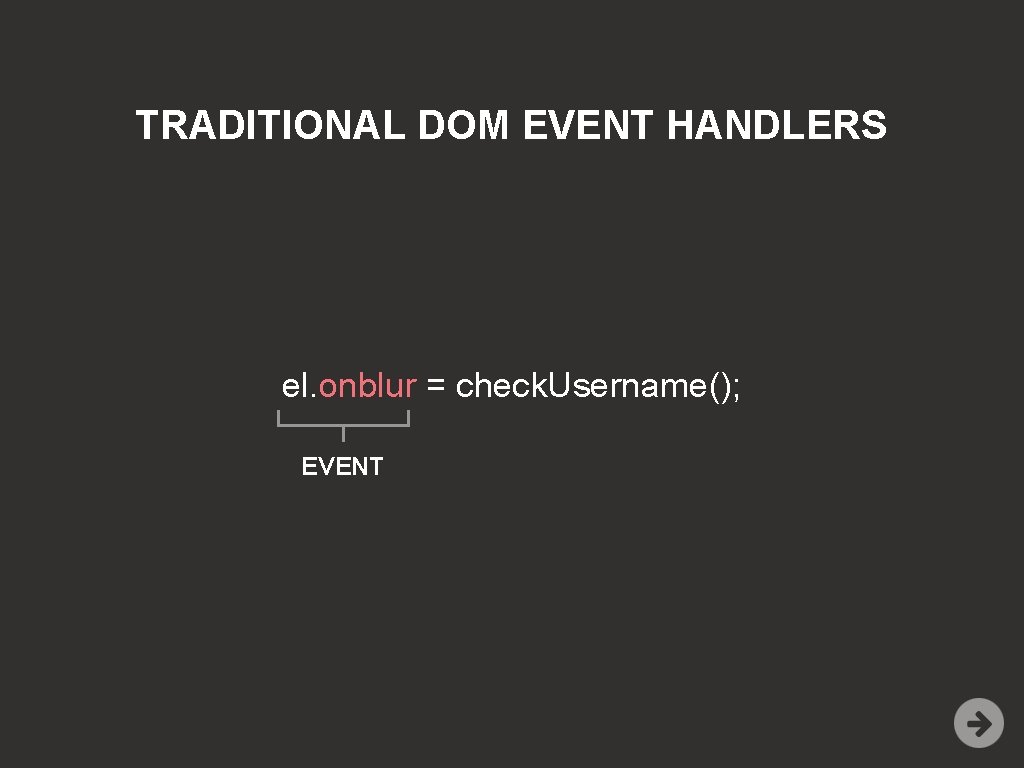 TRADITIONAL DOM EVENT HANDLERS

el.onblur = checkUsername();

EVENT